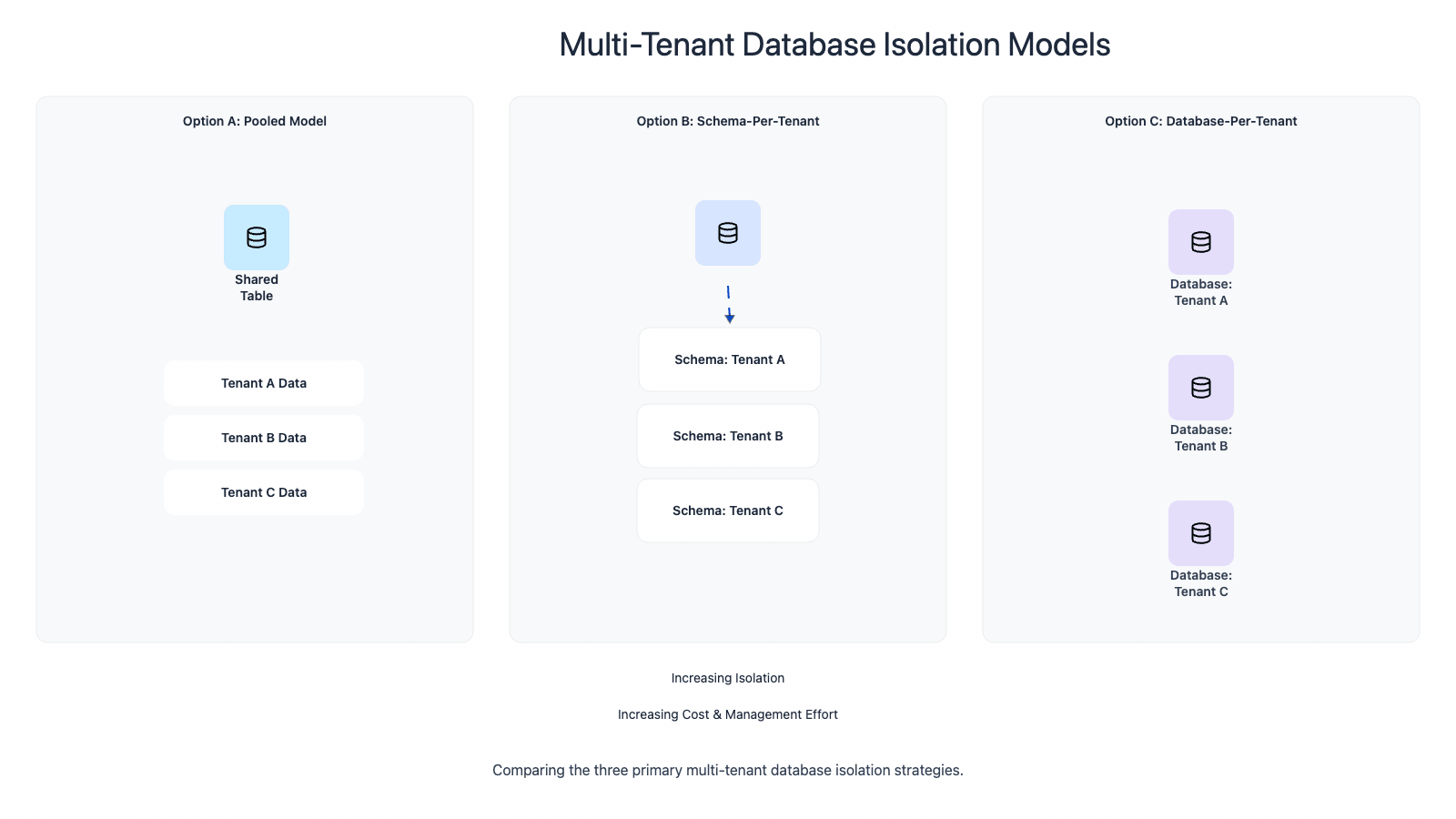 Multi-Tenant Database Isolation Models

Option A: Pooled Model

Shared Table

Tenant A Data

Tenant B Data

Tenant C Data

Option B: Schema-Per-Tenant

Schema: Tenant A

Schema: Tenant B

Schema: Tenant C

Option C: Database-Per-Tenant

Database: Tenant A

Database: Tenant B

Database: Tenant C

Increasing Isolation

Increasing Cost & Management Effort

Comparing the three primary multi-tenant database isolation strategies.